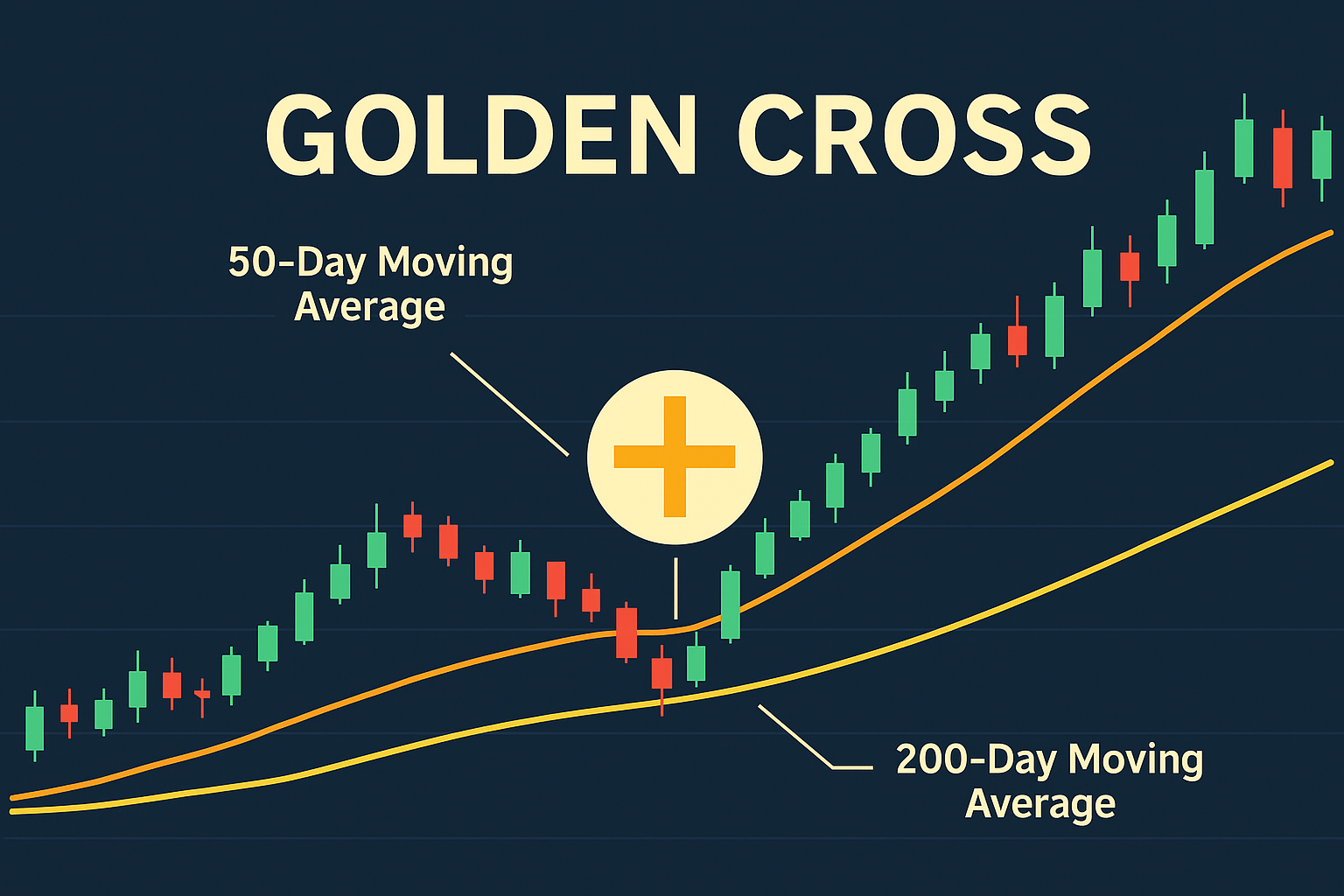 GOLDEN CROSS

50-Day Moving Average

200-Day Moving Average